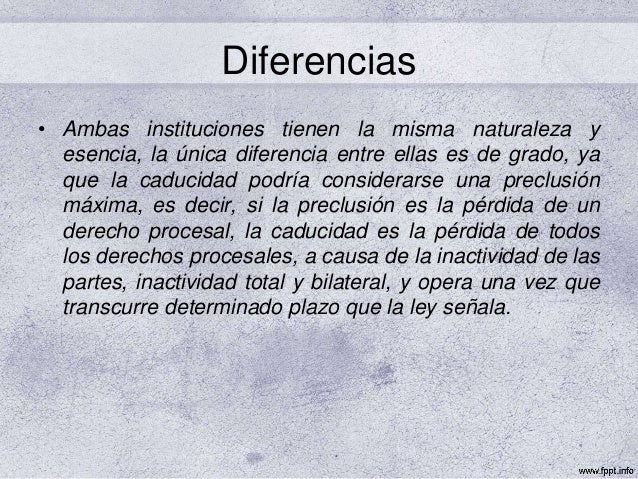 Diferencias

• Ambas instituciones tienen la misma naturaleza y esencia, la única diferencia entre ellas es de grado, ya que la caducidad podría considerarse una preclusión máxima, es decir, si la preclusión es la pérdida de un derecho procesal, la caducidad es la pérdida de todos los derechos procesales, a causa de la inactividad de las partes, inactividad total y bilateral, y opera una vez que transcurre determinado plazo que la ley señala.

www.fppt.info